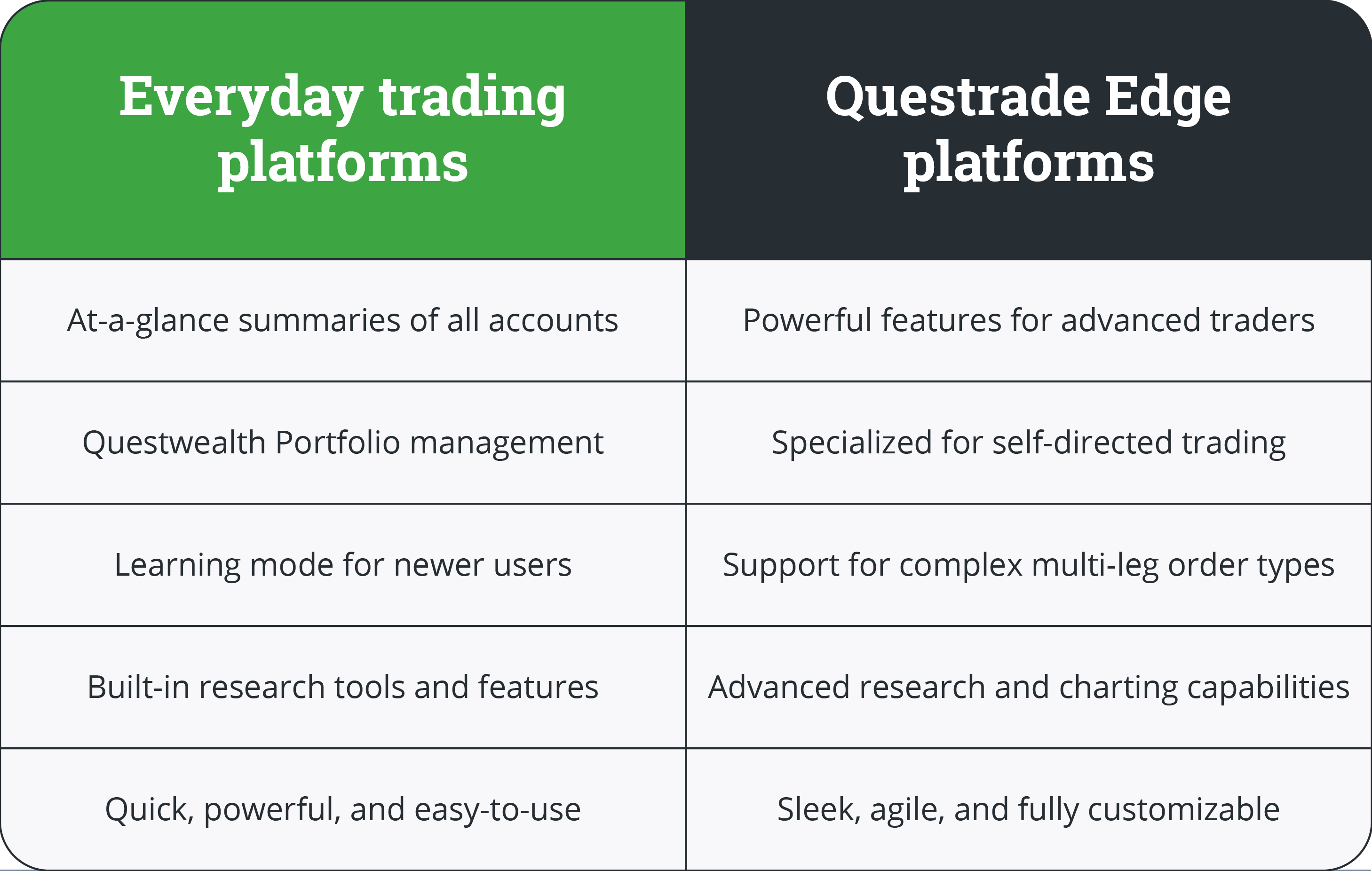 | Everyday trading platforms | Questrade Edge platforms |
|---|---|
| At-a-glance summaries of all accounts | Powerful features for advanced traders |
| Questwealth Portfolio management | Specialized for self-directed trading |
| Learning mode for newer users | Support for complex multi-leg order types |
| Built-in research tools and features | Advanced research and charting capabilities |
| Quick, powerful, and easy-to-use | Sleek, agile, and fully customizable |